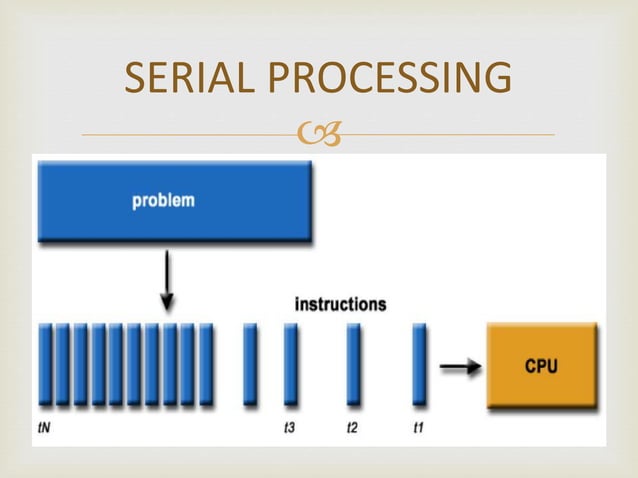 SERIAL PROCESSING

problem

instructions

CPU

tN

t3

t2

t1